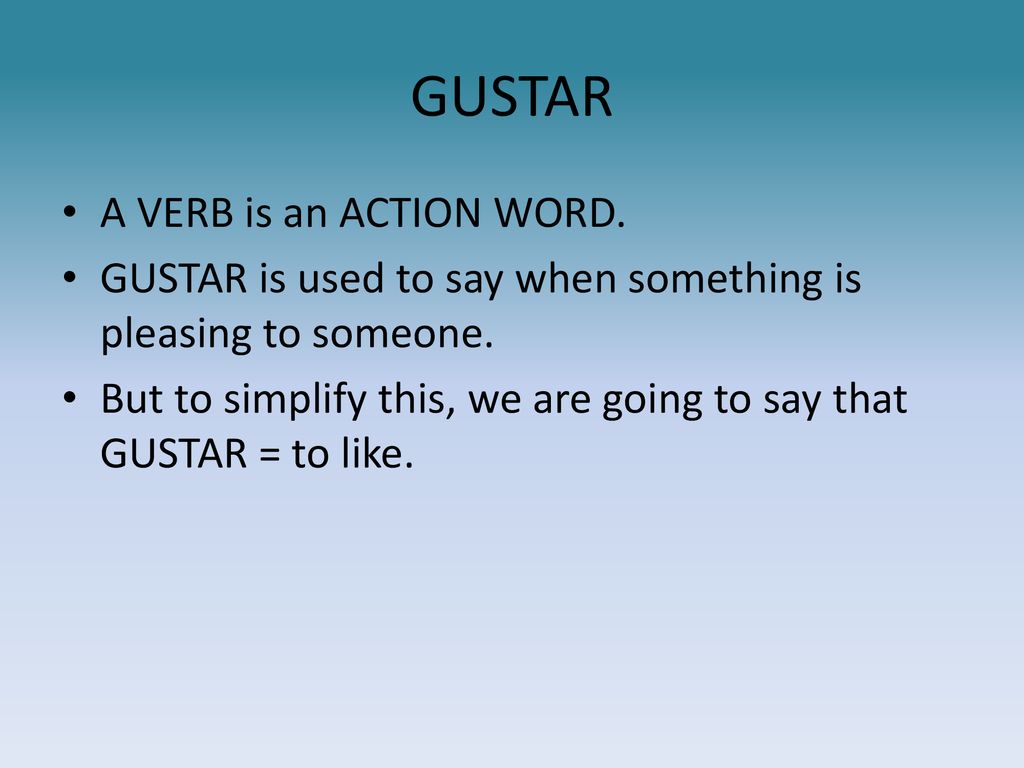 GUSTAR

• A VERB is an ACTION WORD.
• GUSTAR is used to say when something is pleasing to someone.
• But to simplify this, we are going to say that GUSTAR = to like.